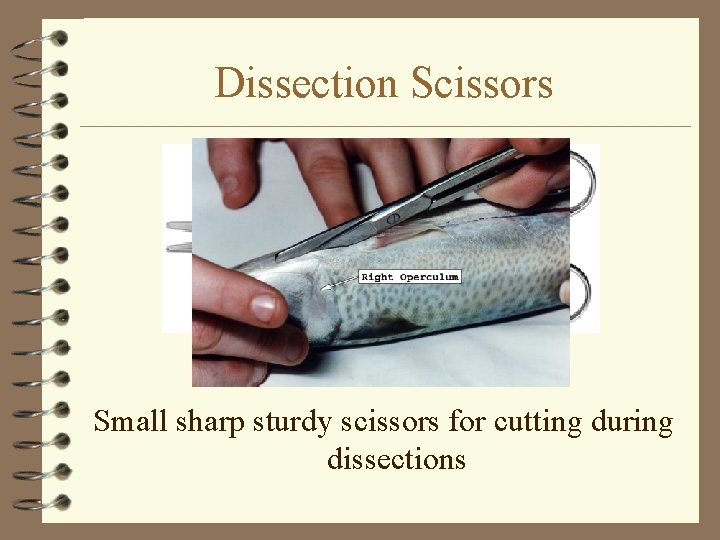 Dissection Scissors

Right Operculum

Small sharp sturdy scissors for cutting during dissections